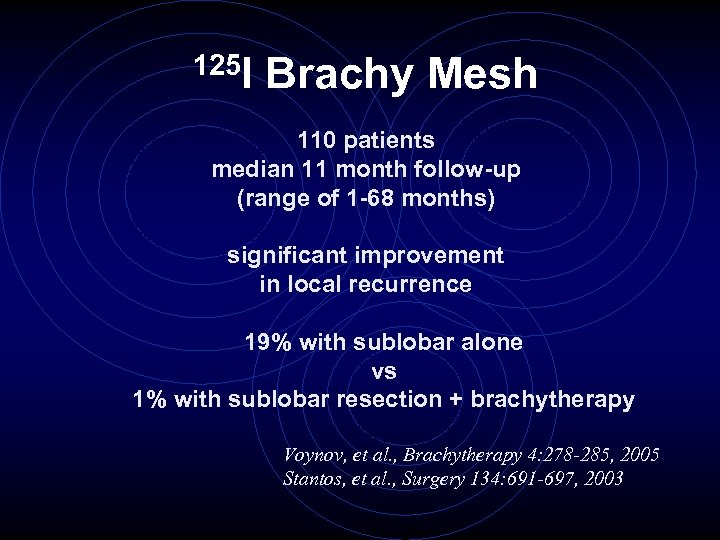 $^{125}$I Brachy Mesh

110 patients
median 11 month follow-up
(range of 1-68 months)

significant improvement
in local recurrence

19% with sublobar alone
vs
1% with sublobar resection + brachytherapy

Voynov, et al., Brachytherapy 4:278-285, 2005
Stantos, et al., Surgery 134:691-697, 2003